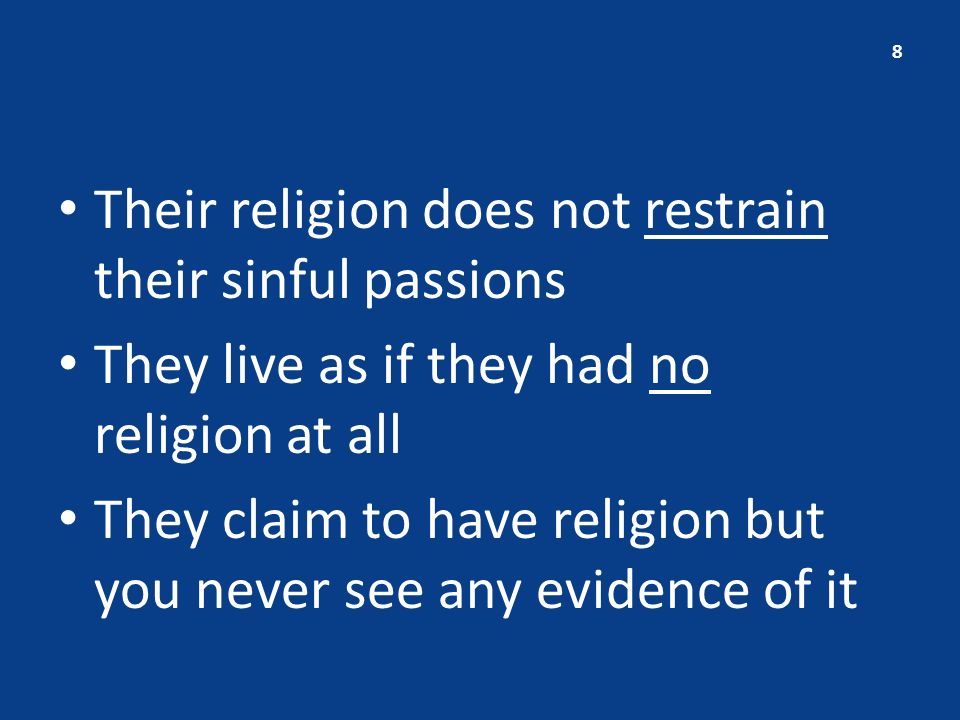 8

• Their religion does not restrain their sinful passions
• They live as if they had no religion at all
• They claim to have religion but you never see any evidence of it